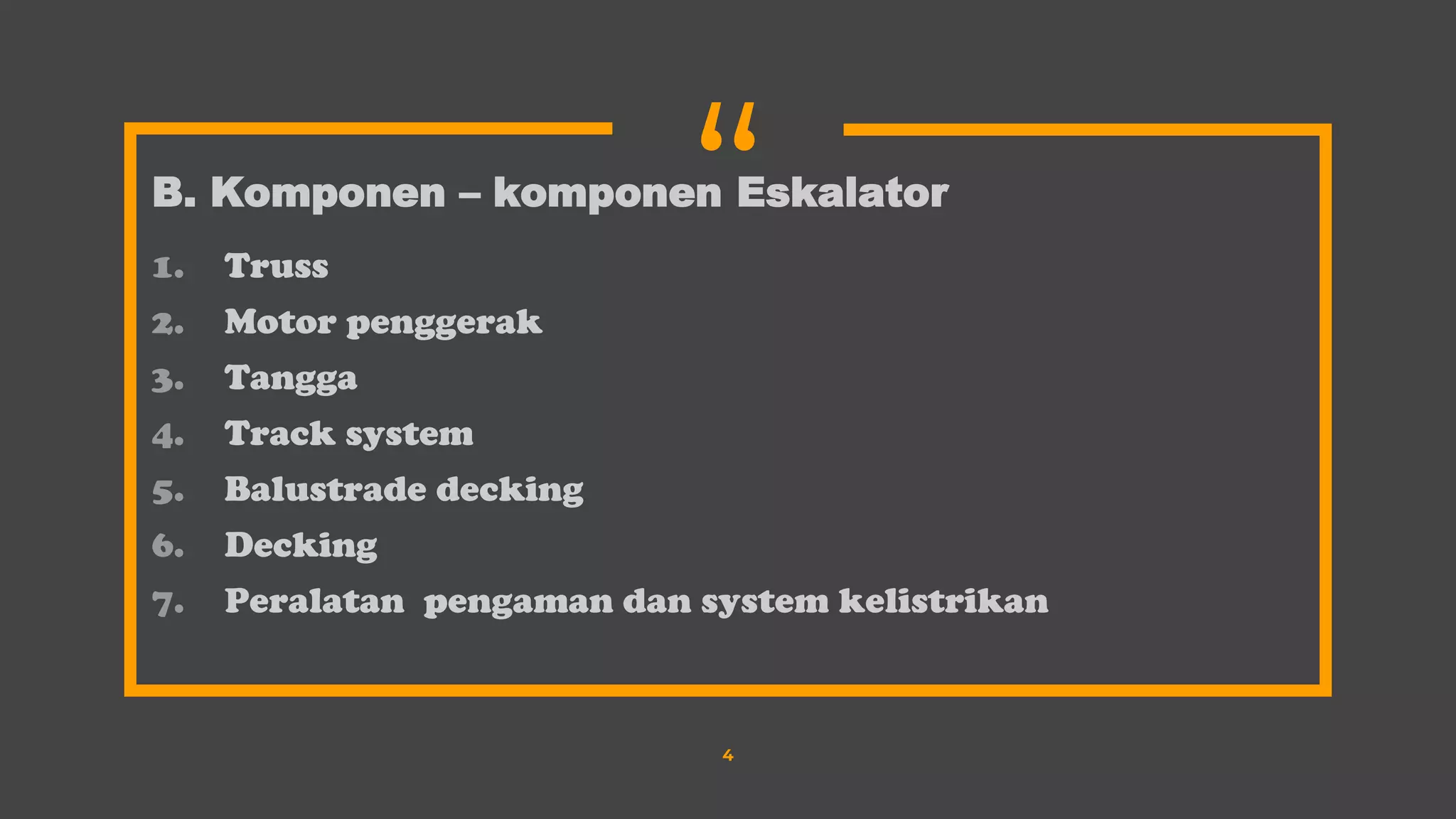 “

B. Komponen – komponen Eskalator

1. Truss
2. Motor penggerak
3. Tangga
4. Track system
5. Balustrade decking
6. Decking
7. Peralatan pengaman dan system kelistrikan

4